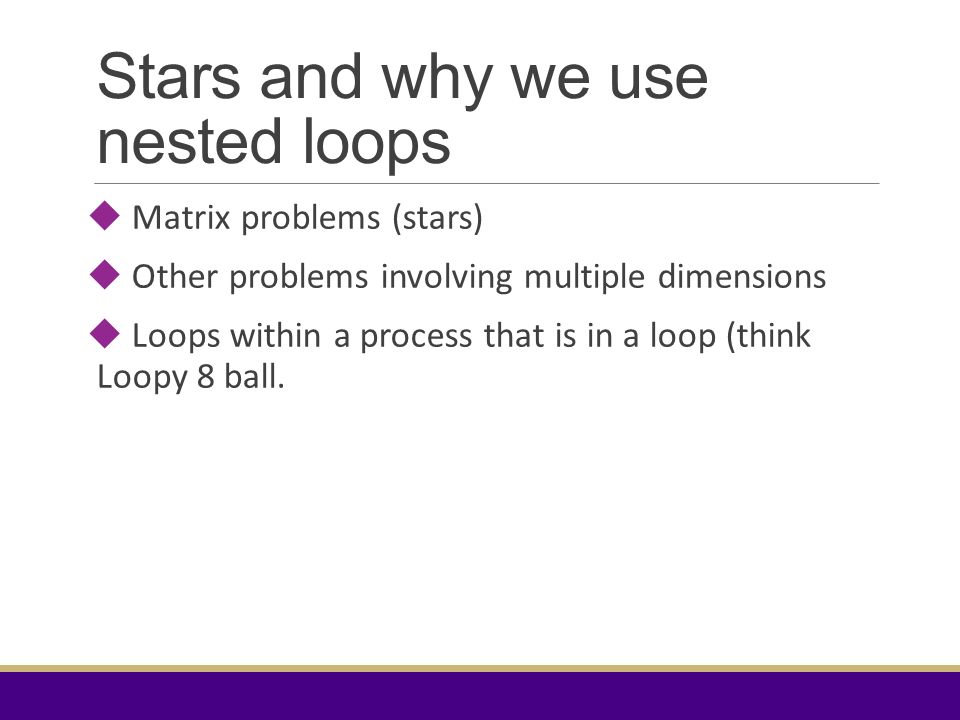 Stars and why we use nested loops

◆ Matrix problems (stars)

◆ Other problems involving multiple dimensions

◆ Loops within a process that is in a loop (think Loopy 8 ball.